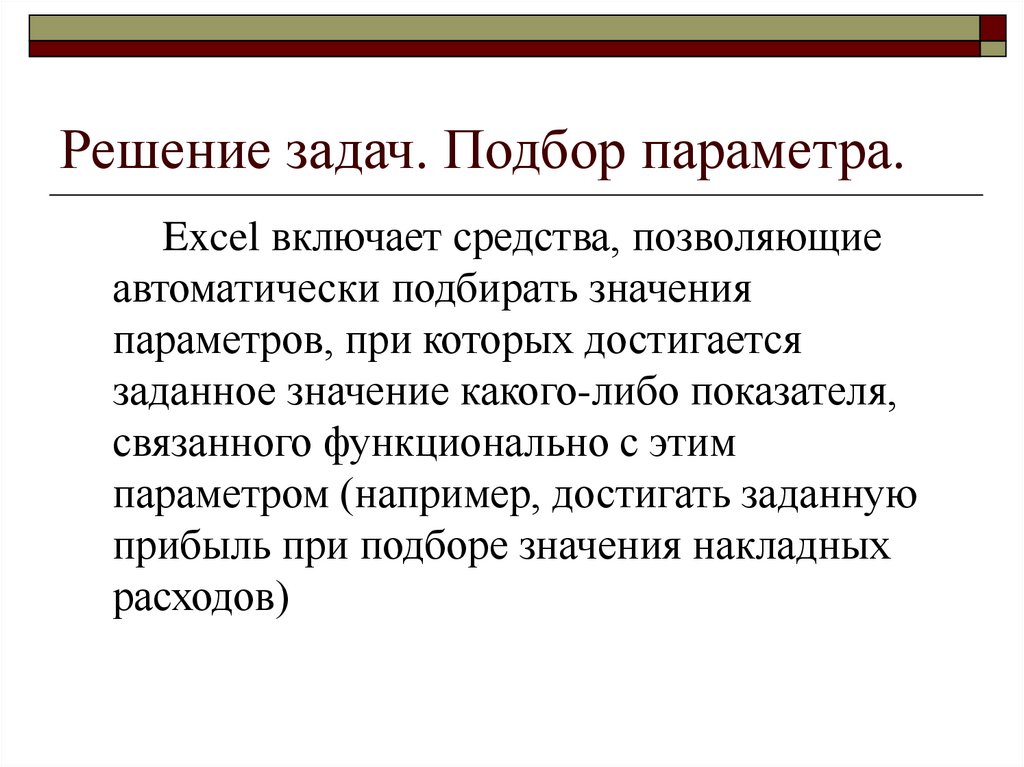 Решение задач. Подбор параметра.

Excel включает средства, позволяющие автоматически подбирать значения параметров, при которых достигается заданное значение какого-либо показателя, связанного функционально с этим параметром (например, достигать заданную прибыль при подборе значения накладных расходов)